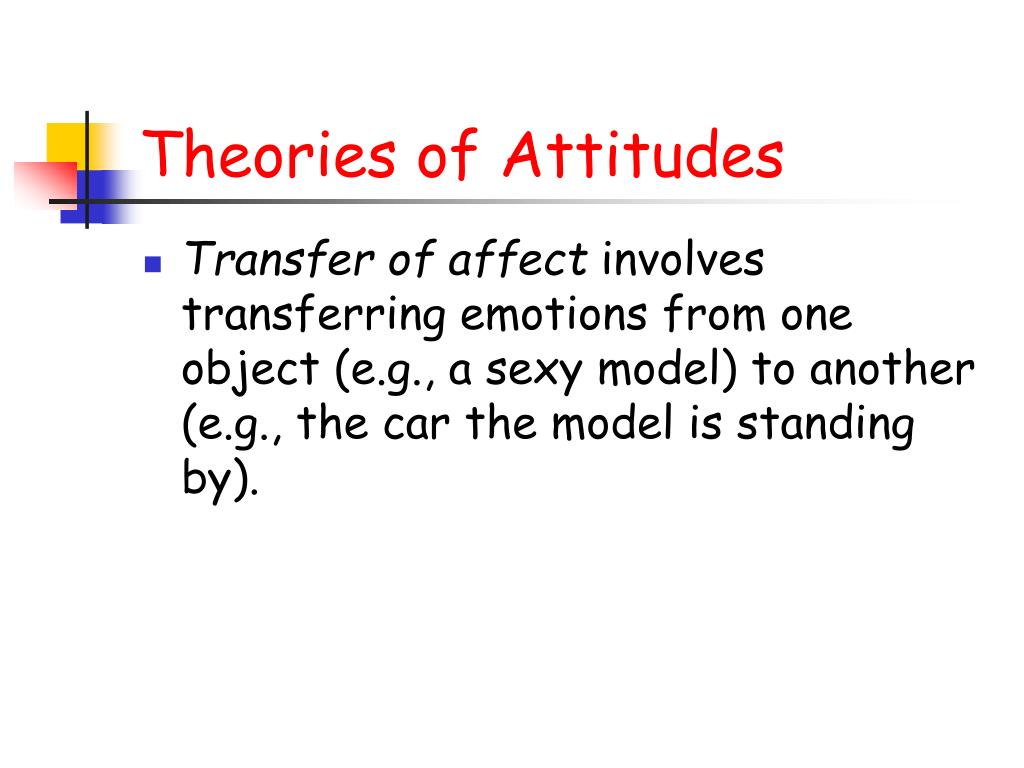 Theories of Attitudes

Transfer of affect involves transferring emotions from one object (e.g., a sexy model) to another (e.g., the car the model is standing by).